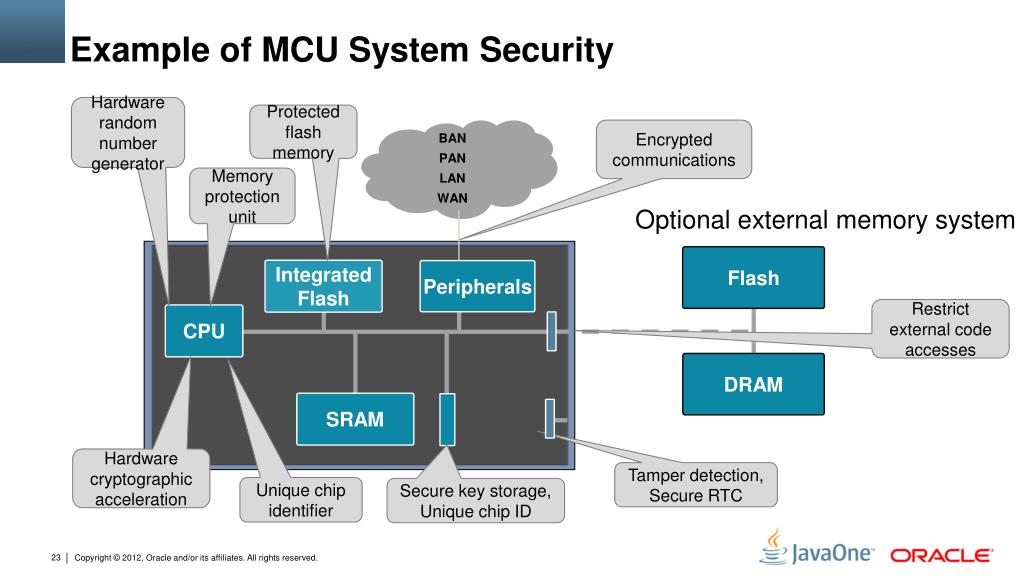 Example of MCU System Security

Hardware random number generator

Protected flash memory

BAN
PAN
LAN
WAN

Encrypted communications

Memory protection unit

Optional external memory system

Integrated Flash

Peripherals

Flash

CPU

Restrict external code accesses

DRAM

SRAM

Hardware cryptographic acceleration

Unique chip identifier

Secure key storage, Unique chip ID

Tamper detection, Secure RTC

23 | Copyright © 2012, Oracle and/or its affiliates. All rights reserved.

JavaOne ORACLE